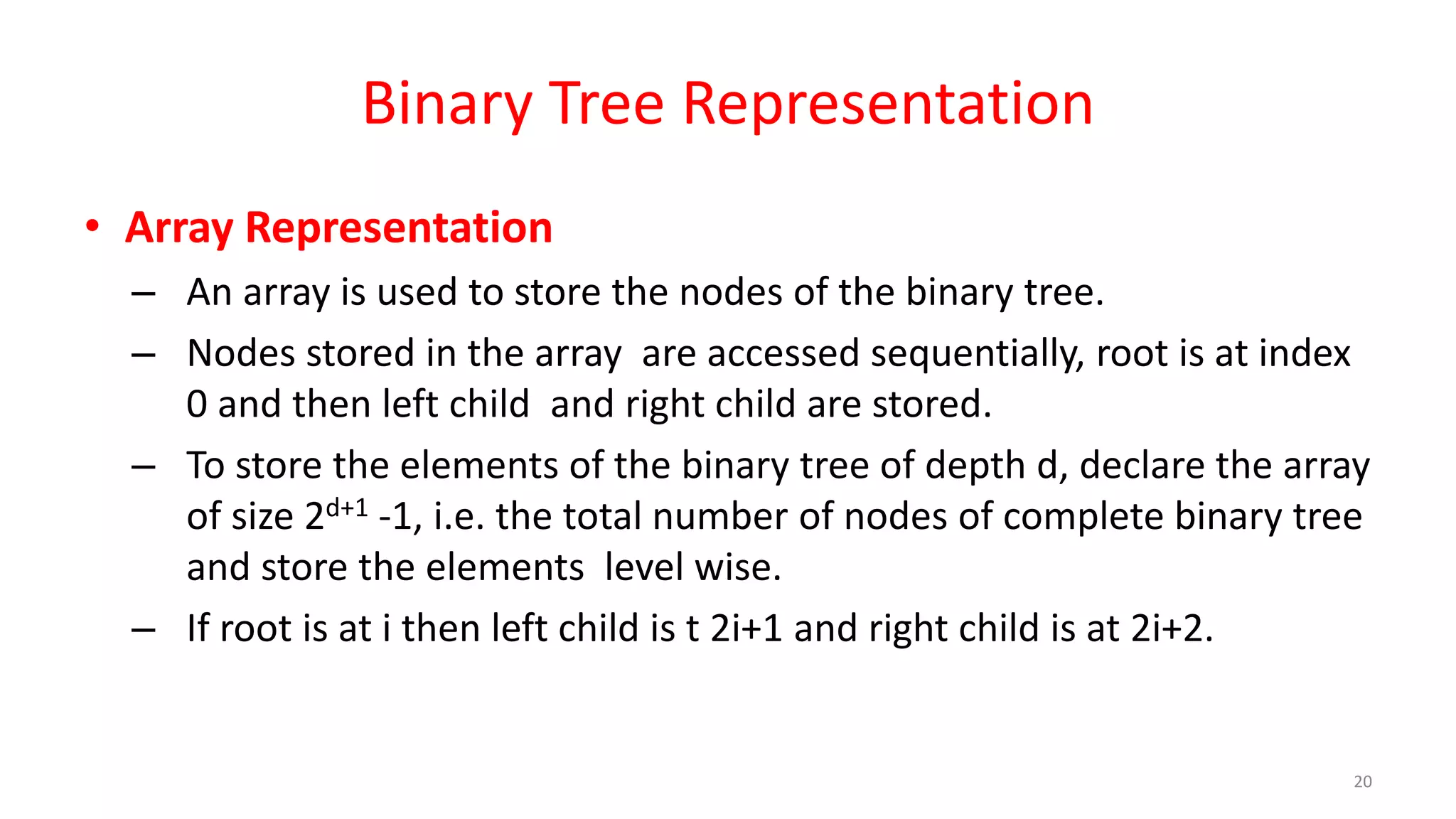 Binary Tree Representation

• Array Representation
– An array is used to store the nodes of the binary tree.
– Nodes stored in the array are accessed sequentially, root is at index 0 and then left child and right child are stored.
– To store the elements of the binary tree of depth d, declare the array of size $2^{d+1}$ -1, i.e. the total number of nodes of complete binary tree and store the elements level wise.
– If root is at i then left child is t 2i+1 and right child is at 2i+2.

20